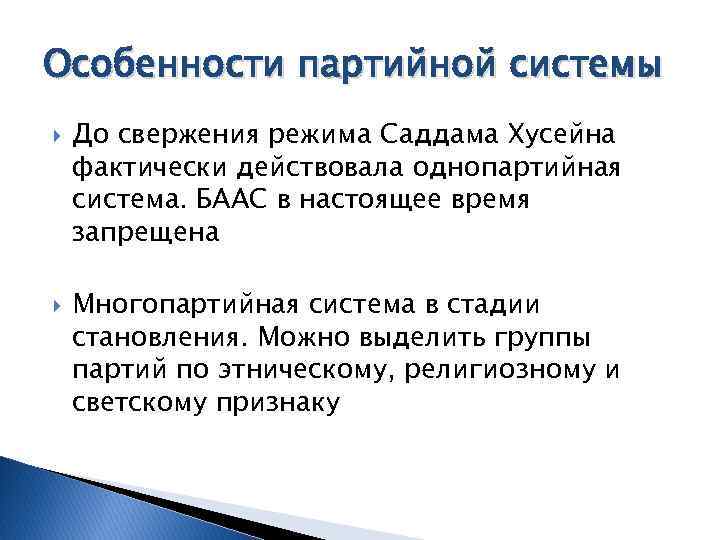 Особенности партийной системы

До свержения режима Саддама Хусейна фактически действовала однопартийная система. БААС в настоящее время запрещена

Многопартийная система в стадии становления. Можно выделить группы партий по этническому, религиозному и светскому признаку